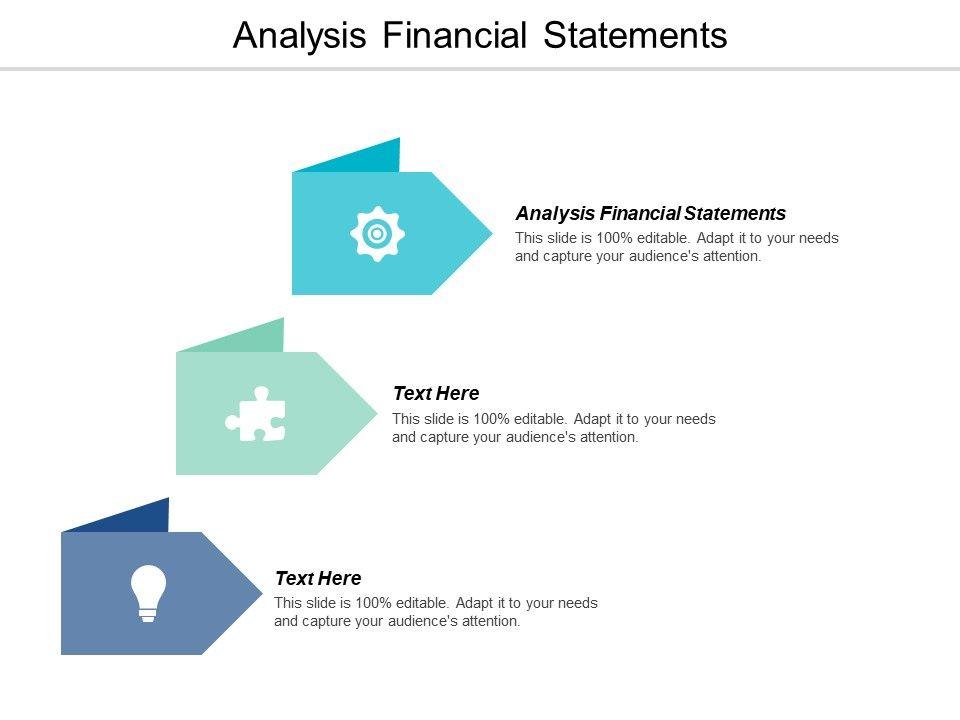 Analysis Financial Statements

Analysis Financial Statements
This slide is 100% editable. Adapt it to your needs and capture your audience's attention.

Text Here
This slide is 100% editable. Adapt it to your needs and capture your audience's attention.

Text Here
This slide is 100% editable. Adapt it to your needs and capture your audience's attention.